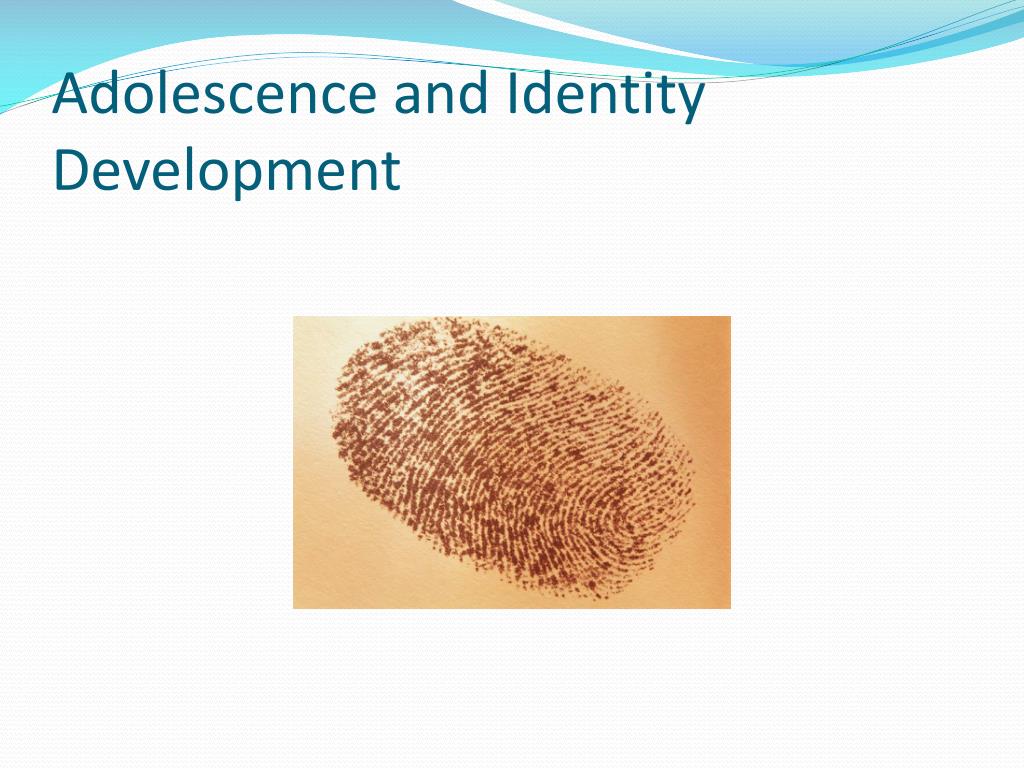 Adolescence and Identity Development